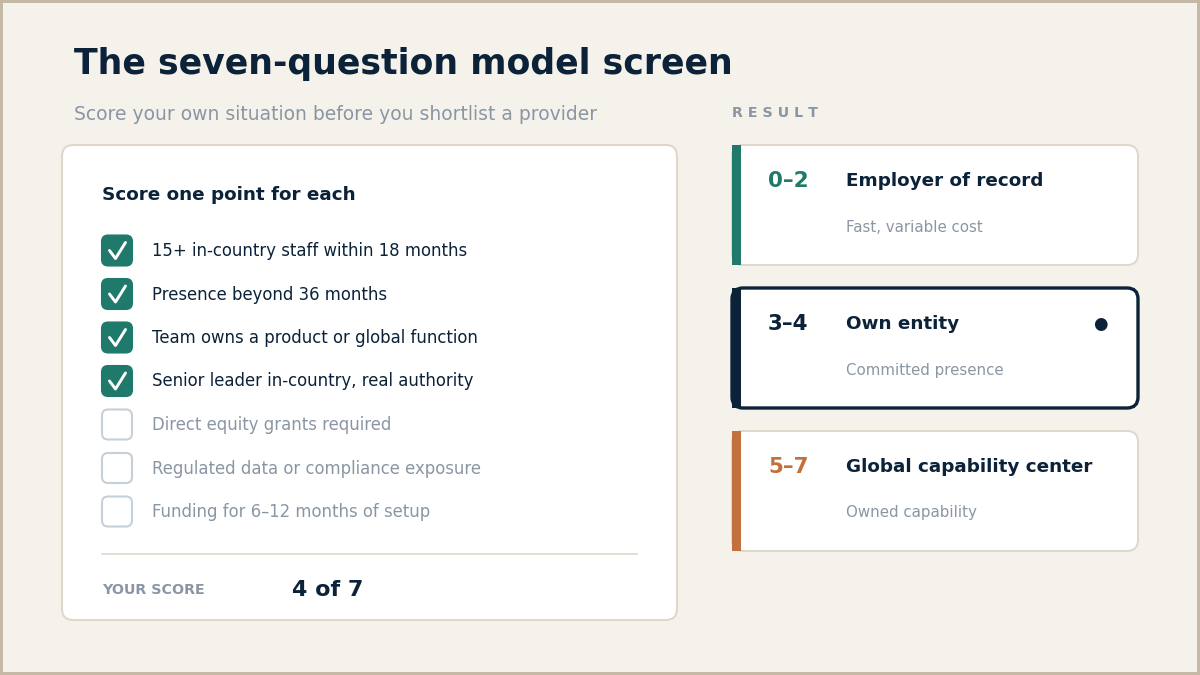 The seven-question model screen

Score your own situation before you shortlist a provider

Score one point for each

15+ in-country staff within 18 months

Presence beyond 36 months

Team owns a product or global function

Senior leader in-country, real authority

Direct equity grants required

Regulated data or compliance exposure

Funding for 6–12 months of setup

YOUR SCORE 4 of 7

RESULT

0–2 Employer of record
Fast, variable cost

3–4 Own entity
Committed presence

5–7 Global capability center
Owned capability